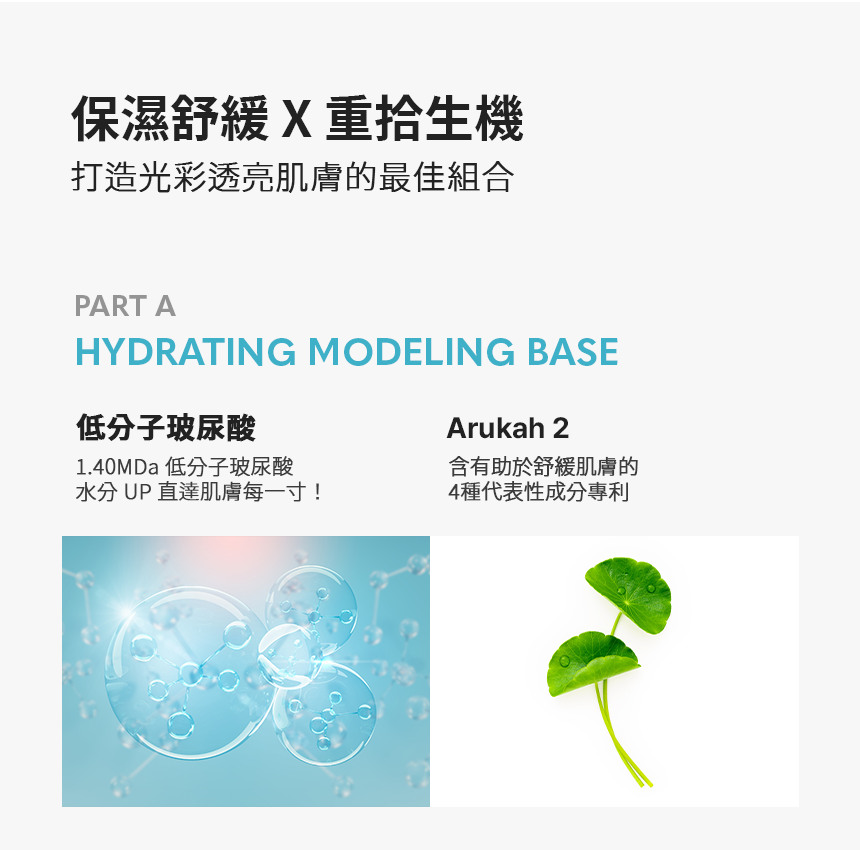 保濕舒緩 X 重拾生機
打造光彩透亮肌膚的最佳組合

PART A
HYDRATING MODELING BASE

低分子玻尿酸
1.40MDa 低分子玻尿酸
水分 UP 直達肌膚每一寸！

Arukah 2
含有助於舒緩肌膚的
4種代表性成分專利